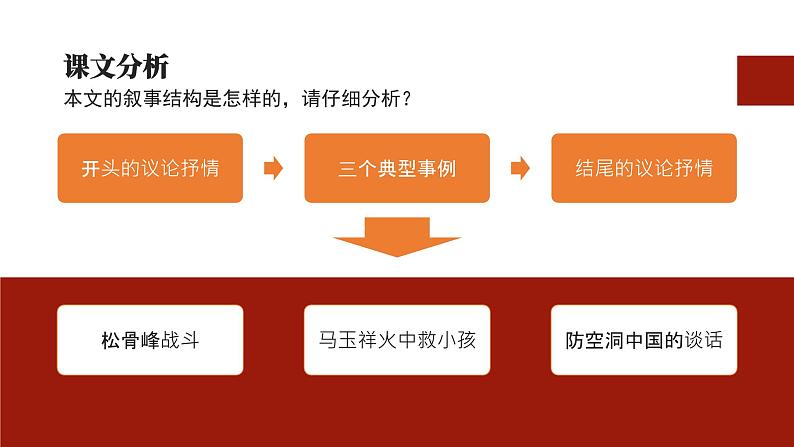 课文分析
本文的叙事结构是怎样的，请仔细分析？

开头的议论抒情

三个典型事例

结尾的议论抒情

松骨峰战斗

马玉祥火中救小孩

防空洞中国的谈话